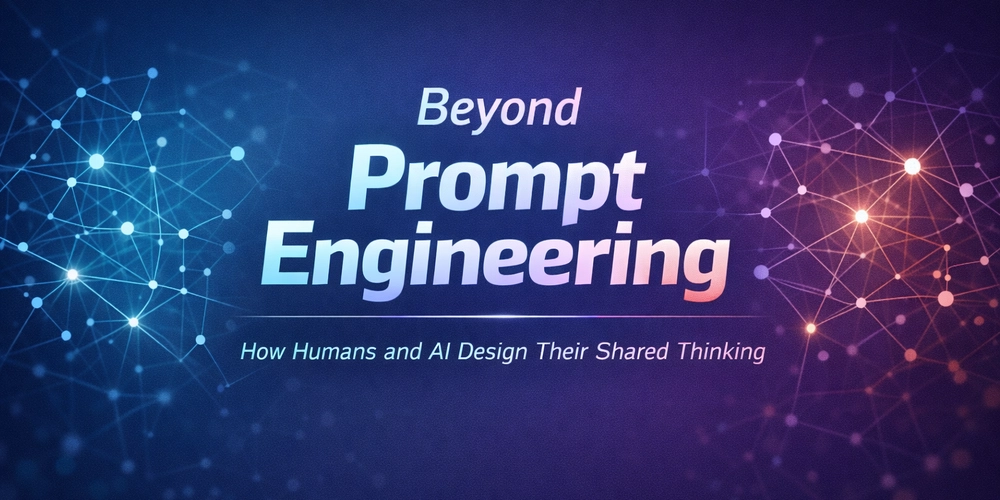 Beyond
Prompt Engineering

How Humans and AI Design Their Shared Thinking